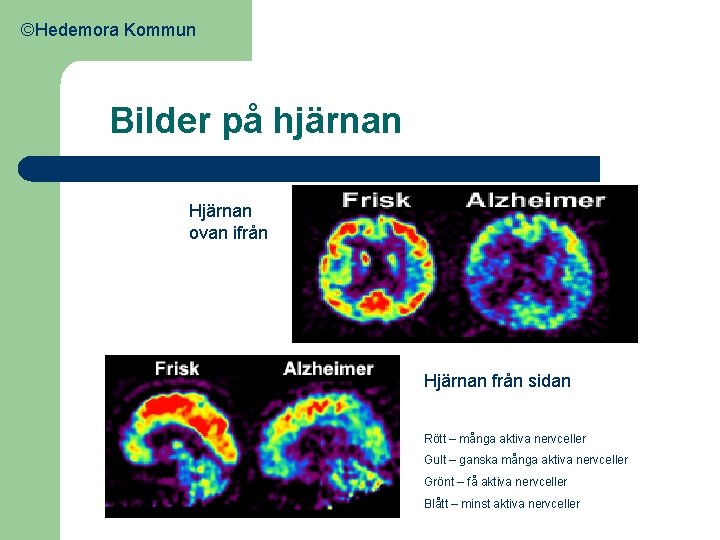 ©Hedemora Kommun

Bilder på hjärnan

Hjärnan ovan ifrån

Frisk

Alzheimer

Frisk

Alzheimer

Hjärnan från sidan

Rött – många aktiva nervceller

Gult – ganska många aktiva nervceller

Grönt – få aktiva nervceller

Blått – minst aktiva nervceller